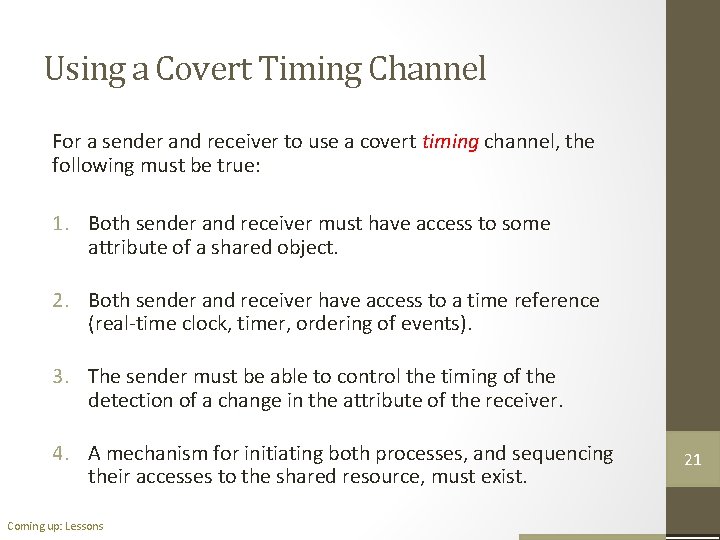 Using a Covert Timing Channel

For a sender and receiver to use a covert timing channel, the following must be true:

1. Both sender and receiver must have access to some attribute of a shared object.

2. Both sender and receiver have access to a time reference (real-time clock, timer, ordering of events).

3. The sender must be able to control the timing of the detection of a change in the attribute of the receiver.

4. A mechanism for initiating both processes, and sequencing their accesses to the shared resource, must exist.

21

Coming up: Lessons